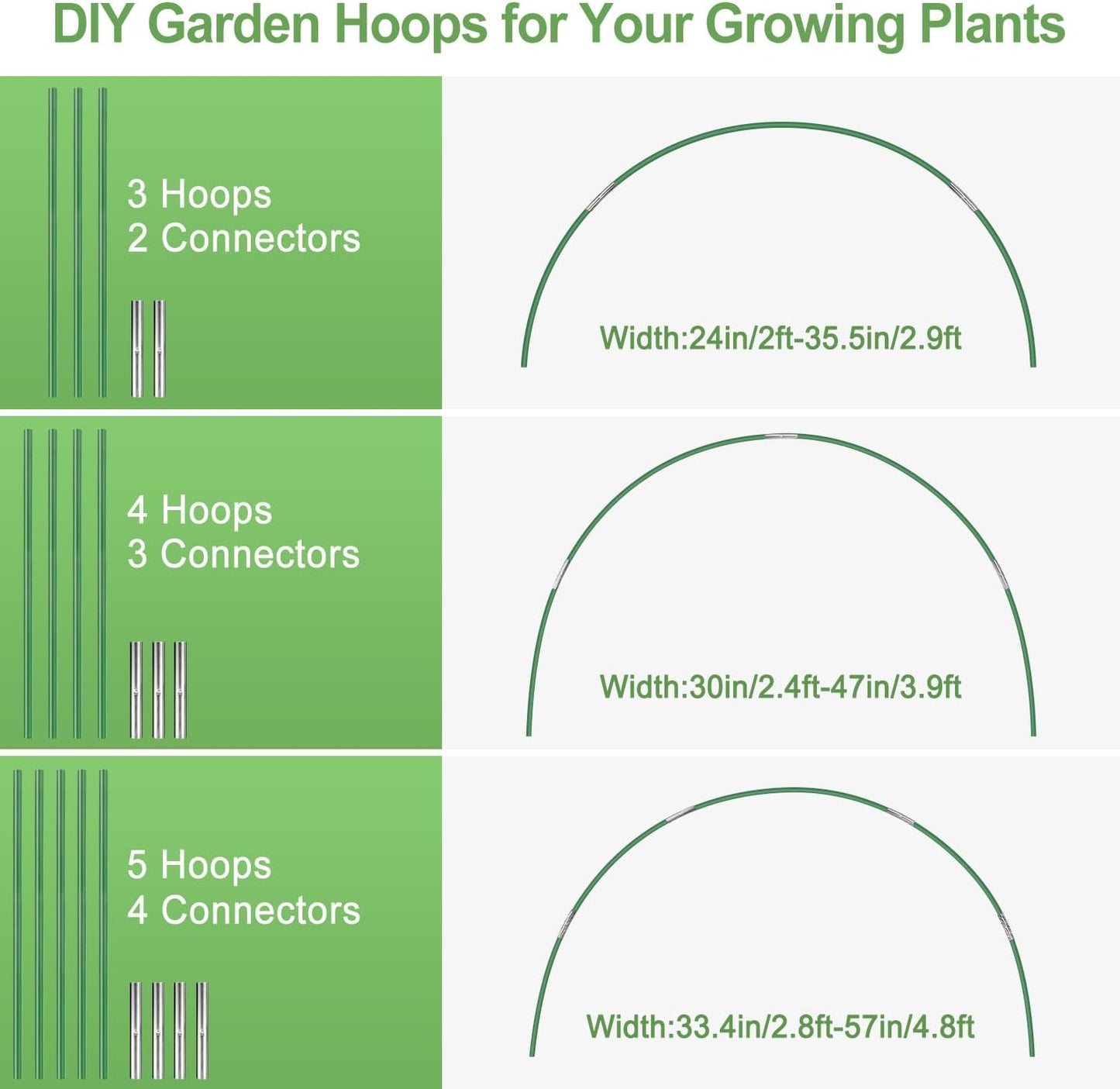 DIY Garden Hoops for Your Growing Plants

3 Hoops
2 Connectors

Width:24in/2ft-35.5in/2.9ft

4 Hoops
3 Connectors

Width:30in/2.4ft-47in/3.9ft

5 Hoops
4 Connectors

Width:33.4in/2.8ft-57in/4.8ft